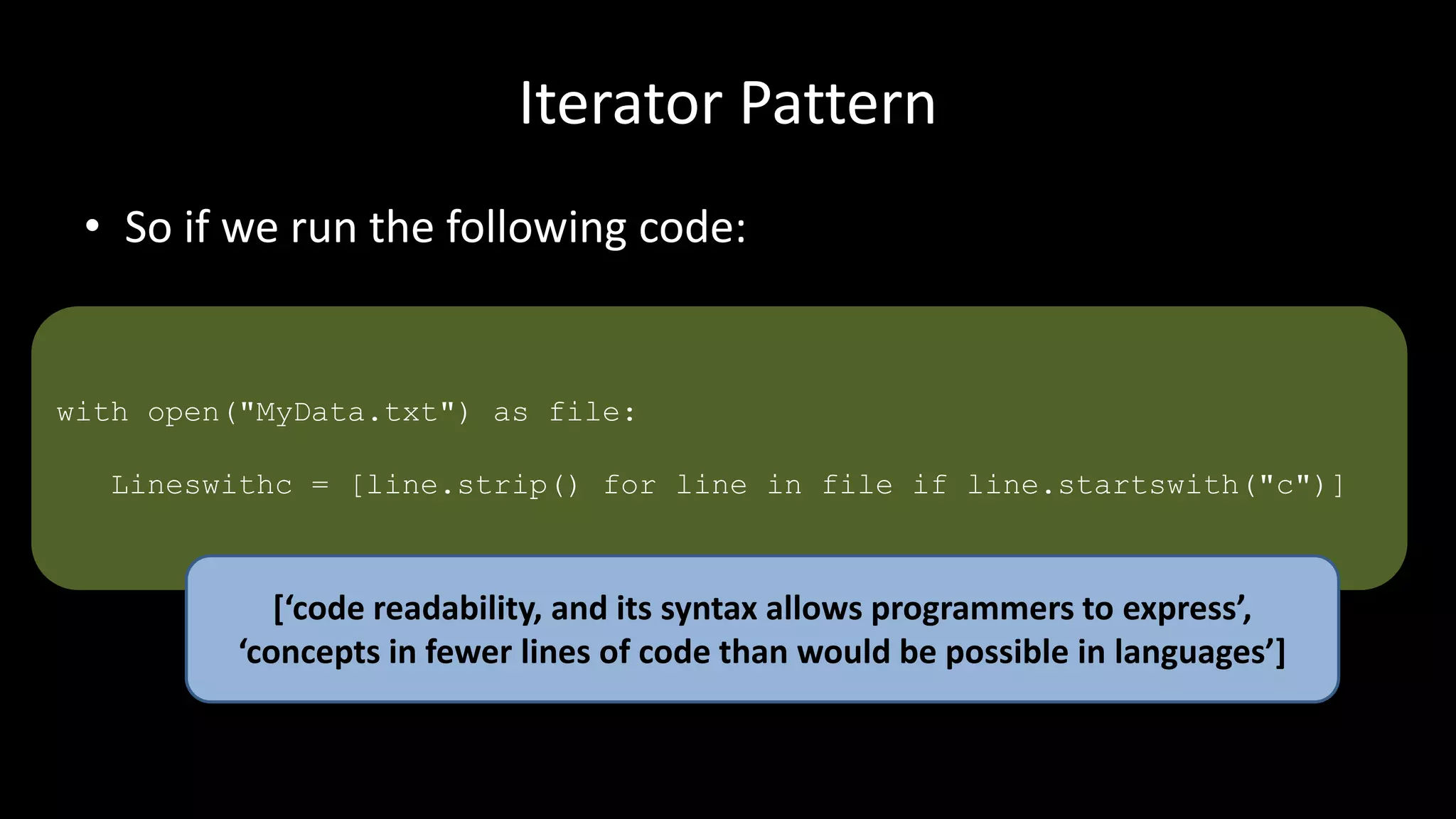 Iterator Pattern

• So if we run the following code:

with open("MyData.txt") as file:
    Lineswithc = [line.strip() for line in file if line.startswith("c")]

[‘code readability, and its syntax allows programmers to express’, ‘concepts in fewer lines of code than would be possible in languages’]